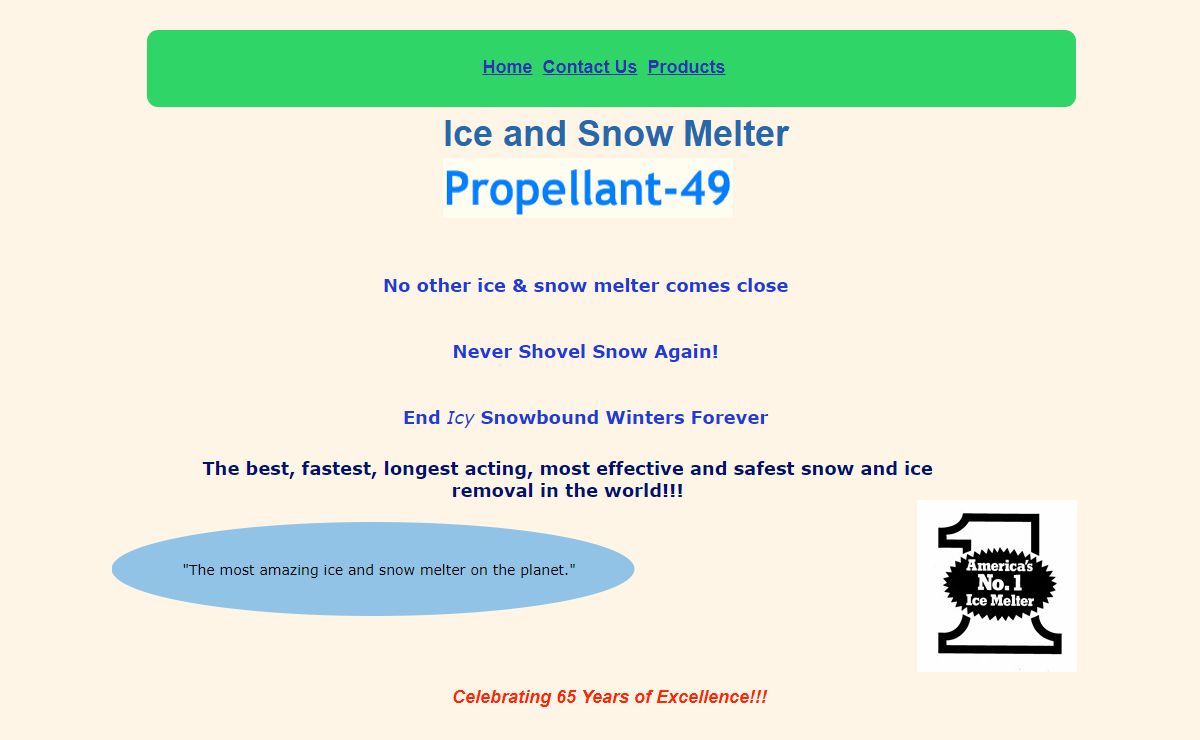 Home Contact Us Products

Ice and Snow Melter

Propellant-49

No other ice & snow melter comes close

Never Shovel Snow Again!

End Icy Snowbound Winters Forever

The best, fastest, longest acting, most effective and safest snow and ice removal in the world!!!

"The most amazing ice and snow melter on the planet."

America's No. 1 Ice Melter

Celebrating 65 Years of Excellence!!!